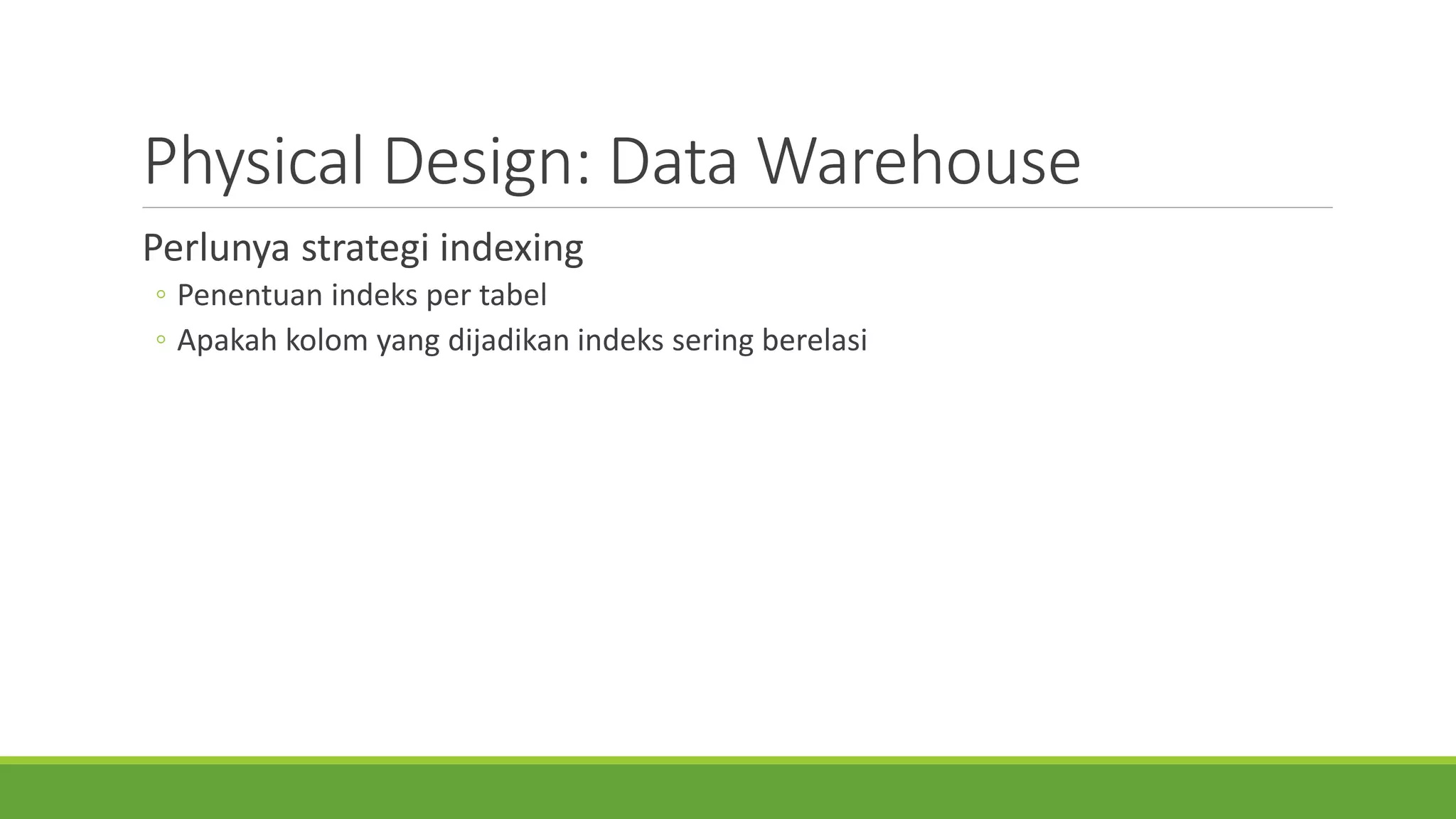 Physical Design: Data Warehouse

Perlunya strategi indexing

◦ Penentuan indeks per tabel

◦ Apakah kolom yang dijadikan indeks sering berelasi